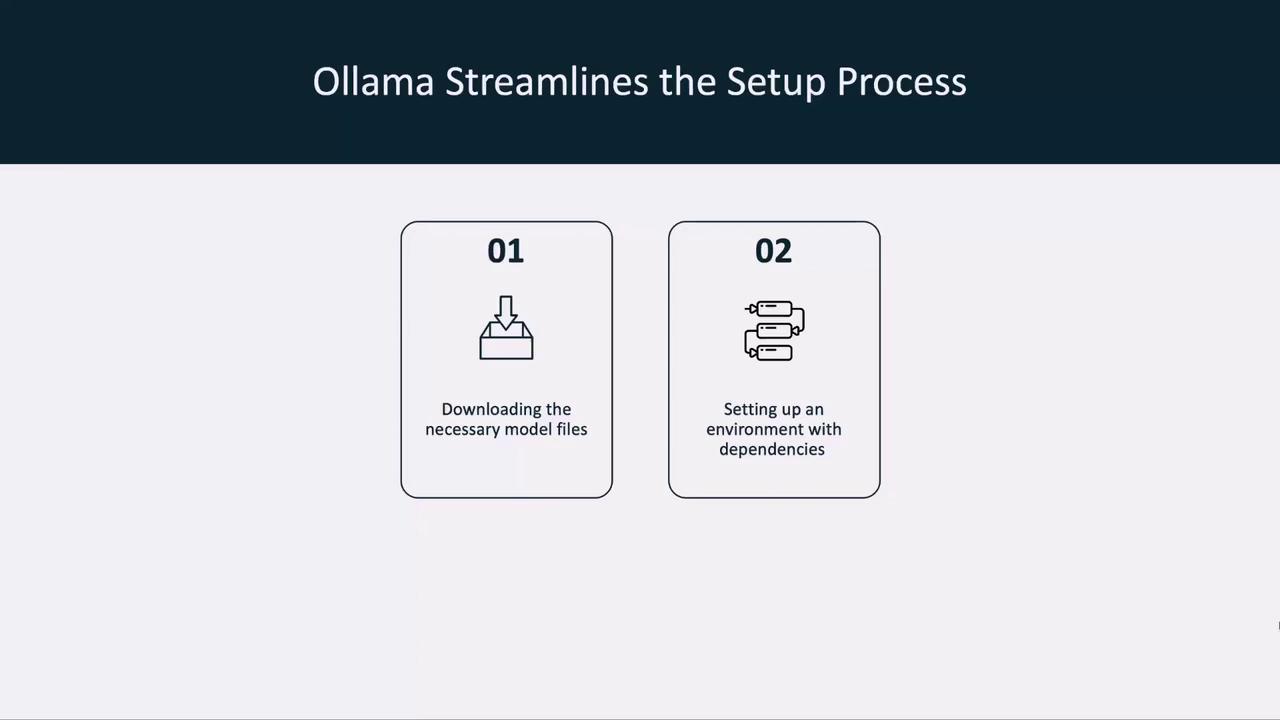 Ollama Streamlines the Setup Process

01

Downloading the necessary model files

02

Setting up an environment with dependencies